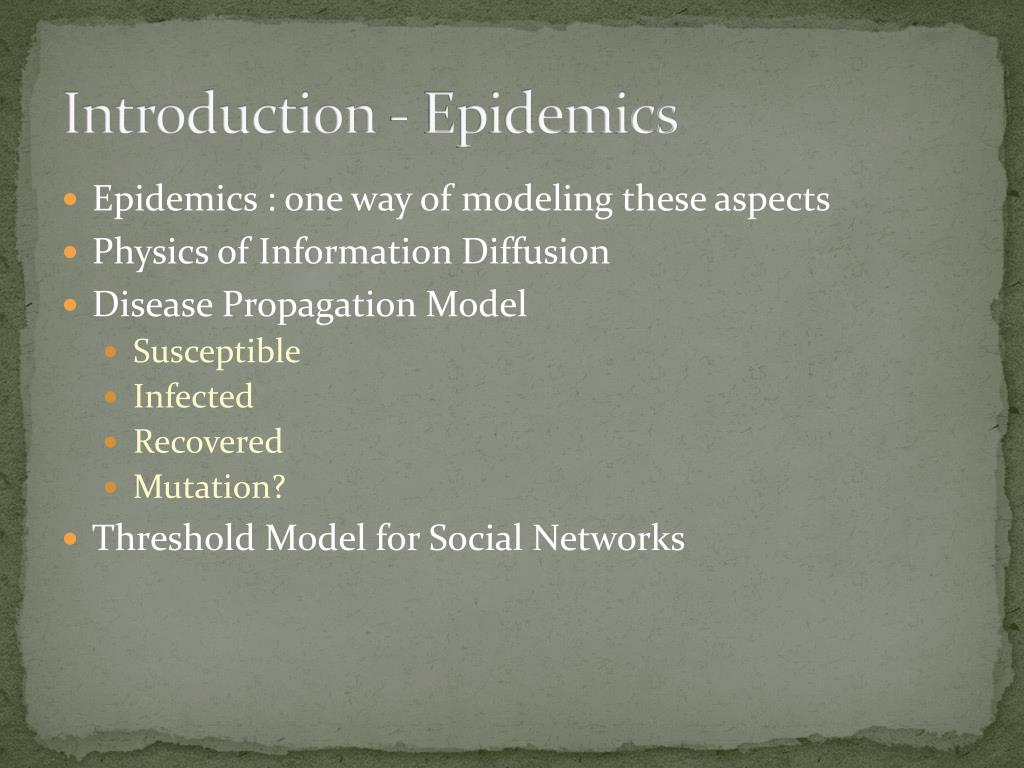 Introduction - Epidemics

- Epidemics : one way of modeling these aspects
- Physics of Information Diffusion
- Disease Propagation Model
  - Susceptible
  - Infected
  - Recovered
  - Mutation?
- Threshold Model for Social Networks